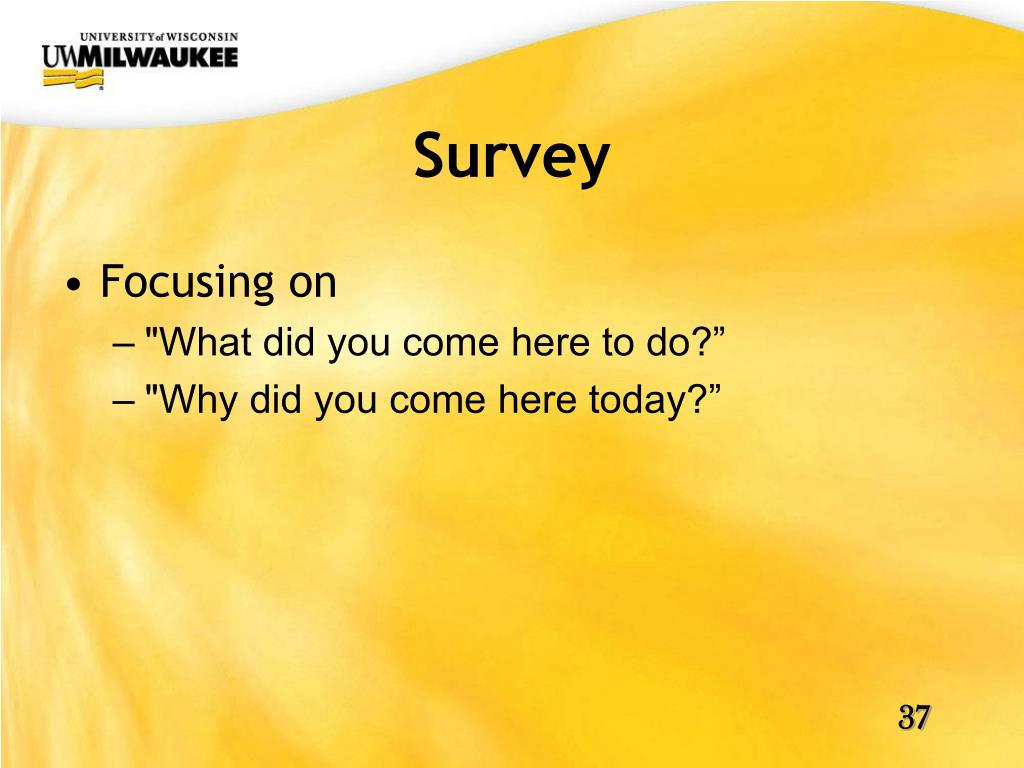 UNIVERSITY of WISCONSIN
UWMILWAUKEE

Survey

• Focusing on
– "What did you come here to do?”
– "Why did you come here today?”

37